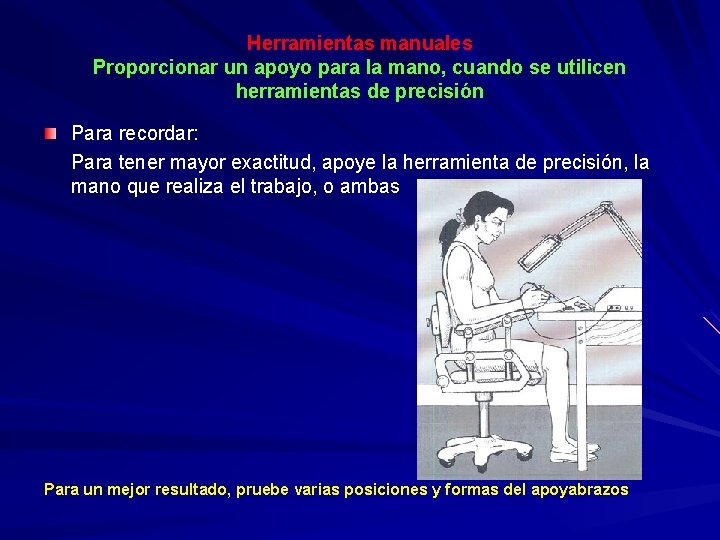 Herramientas manuales
Proporcionar un apoyo para la mano, cuando se utilicen herramientas de precisión

Para recordar:

Para tener mayor exactitud, apoye la herramienta de precisión, la mano que realiza el trabajo, o ambas

Para un mejor resultado, pruebe varias posiciones y formas del apoyabrazos